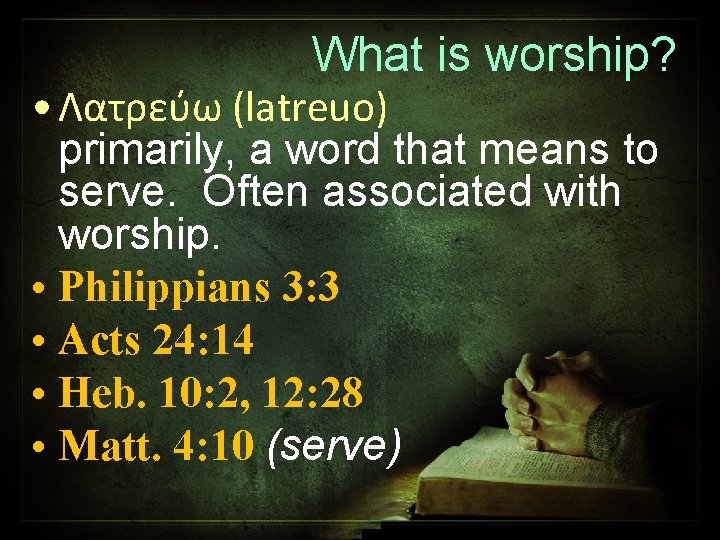 What is worship?

• Λατρεύω (latreuo) primarily, a word that means to serve. Often associated with worship.
• Philippians 3:3
• Acts 24:14
• Heb. 10:2, 12:28
• Matt. 4:10 (serve)